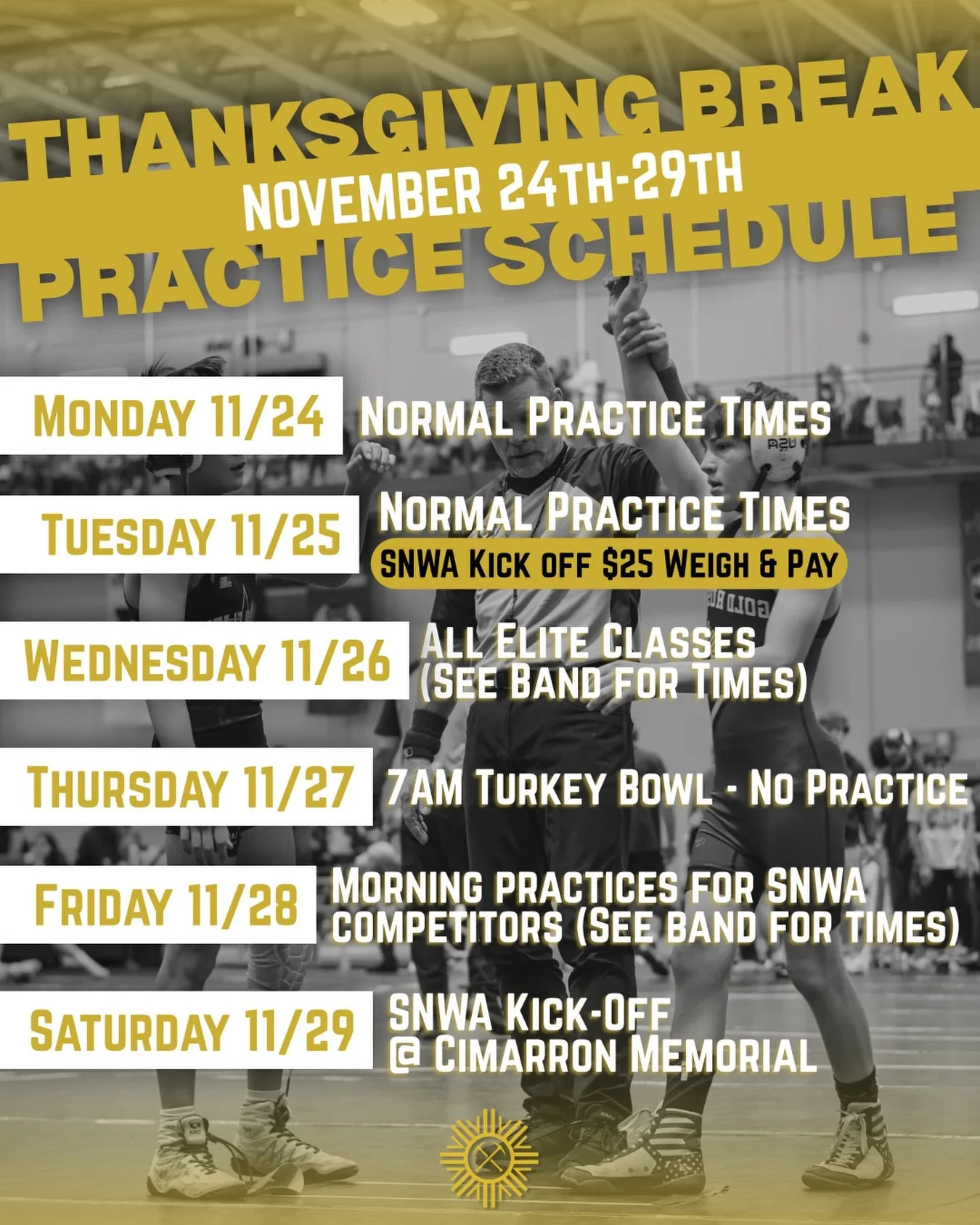 THANKSGIVING BREAK
NOVEMBER 24TH-29TH
PRACTICE SCHEDULE

MONDAY 11/24 NORMAL PRACTICE TIMES

TUESDAY 11/25 NORMAL PRACTICE TIMES
SNWA KICK OFF $25 WEIGH & PAY

WEDNESDAY 11/26 ALL ELITE CLASSES (SEE BAND FOR TIMES)

THURSDAY 11/27 7AM TURKEY BOWL - NO PRACTICE

FRIDAY 11/28 MORNING PRACTICES FOR SNWA COMPETITORS (SEE BAND FOR TIMES)

SATURDAY 11/29 SNWA KICK-OFF @ CIMARRON MEMORIAL